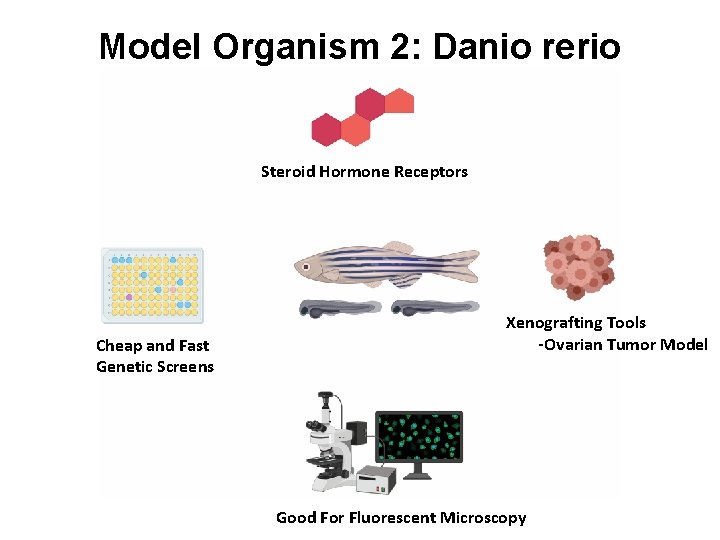 Model Organism 2: Danio rerio

Steroid Hormone Receptors

Cheap and Fast Genetic Screens

Xenografting Tools
-Ovarian Tumor Model

Good For Fluorescent Microscopy